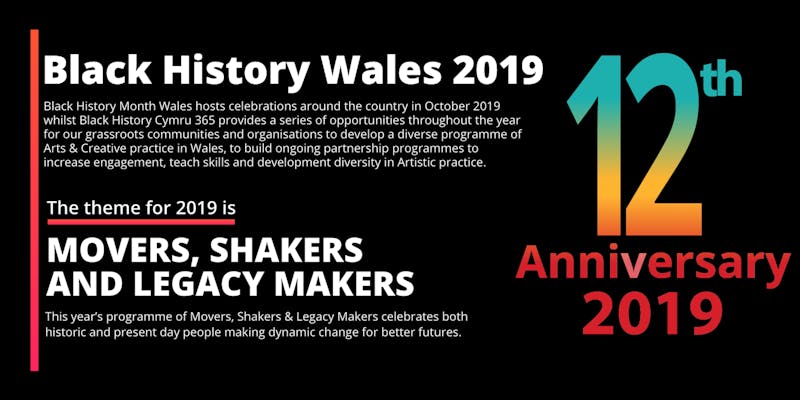 Black History Wales 2019

Black History Month Wales hosts celebrations around the country in October 2019 whilst Black History Cymru 365 provides a series of opportunities throughout the year for our grassroots communities and organisations to develop a diverse programme of Arts & Creative practice in Wales, to build ongoing partnership programmes to increase engagement, teach skills and development diversity in Artistic practice.

The theme for 2019 is

MOVERS, SHAKERS AND LEGACY MAKERS

This year's programme of Movers, Shakers & Legacy Makers celebrates both historic and present day people making dynamic change for better futures.

12th Anniversary 2019